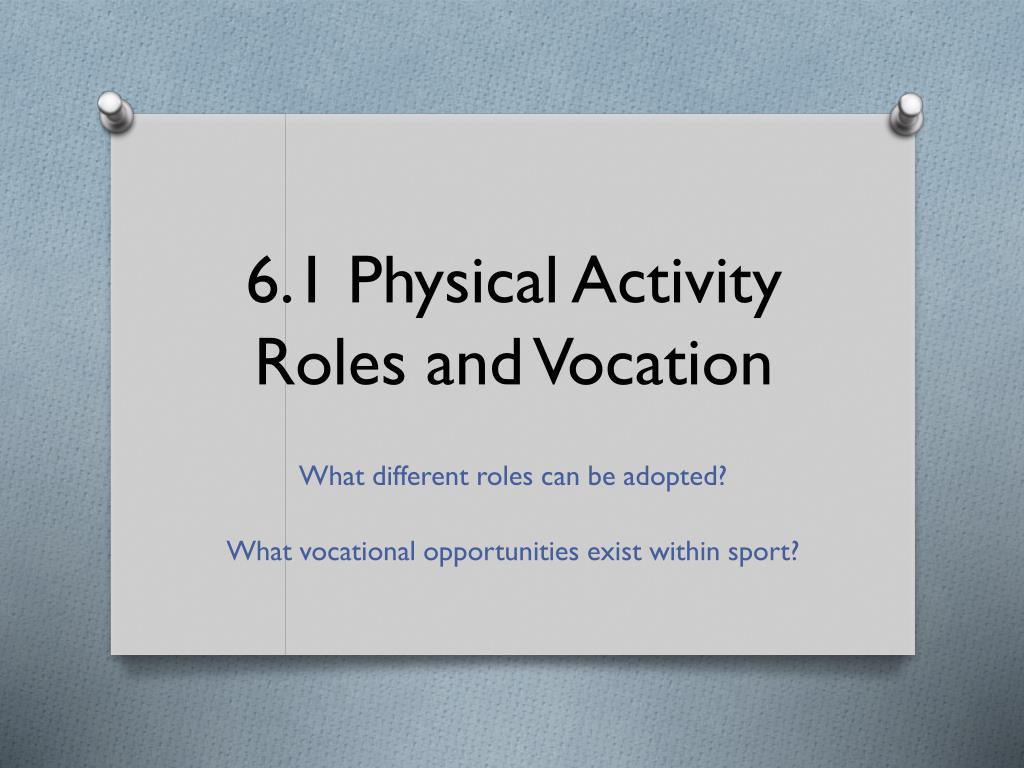 6.1 Physical Activity Roles and Vocation

What different roles can be adopted?

What vocational opportunities exist within sport?